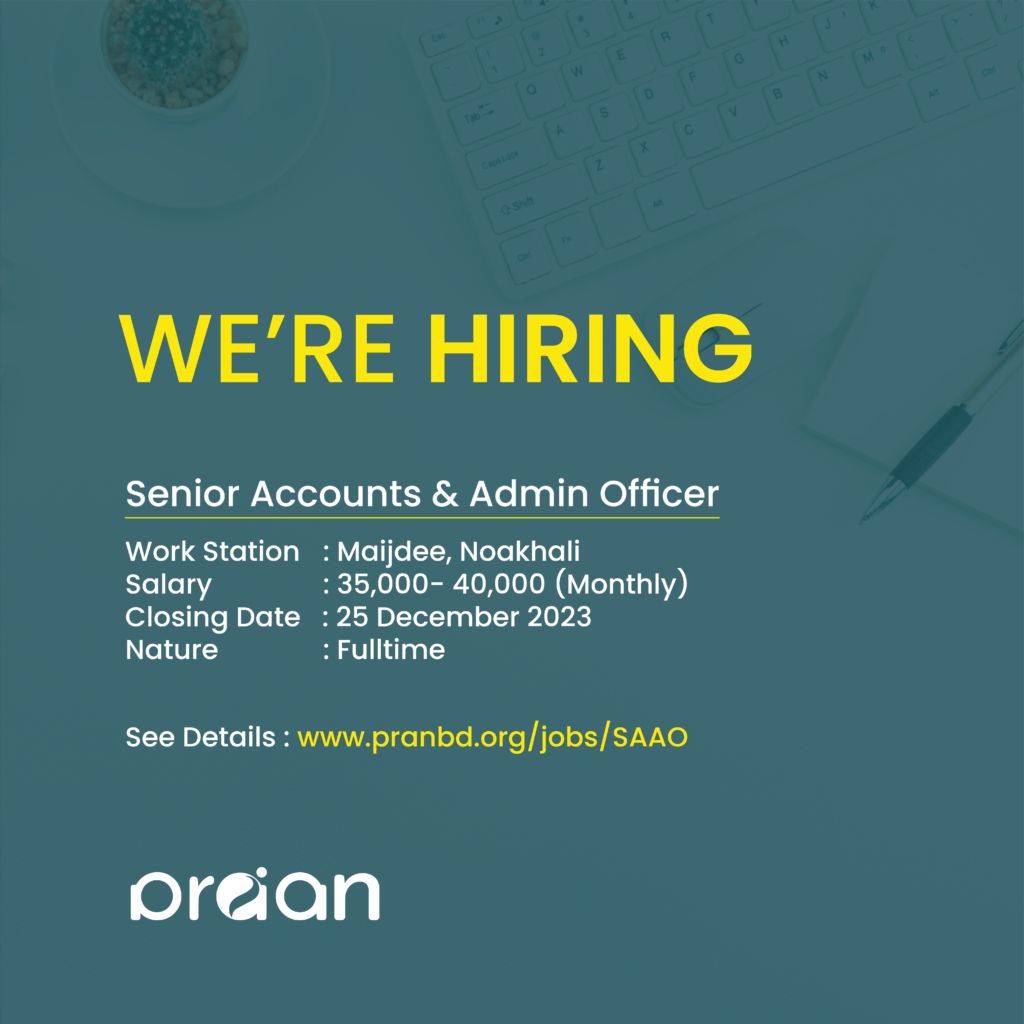 WE'RE HIRING

Senior Accounts & Admin Officer

Work Station : Maijdee, Noakhali
Salary : 35,000- 40,000 (Monthly)
Closing Date : 25 December 2023
Nature : Fulltime

See Details : www.pranbd.org/jobs/SAAO

praan